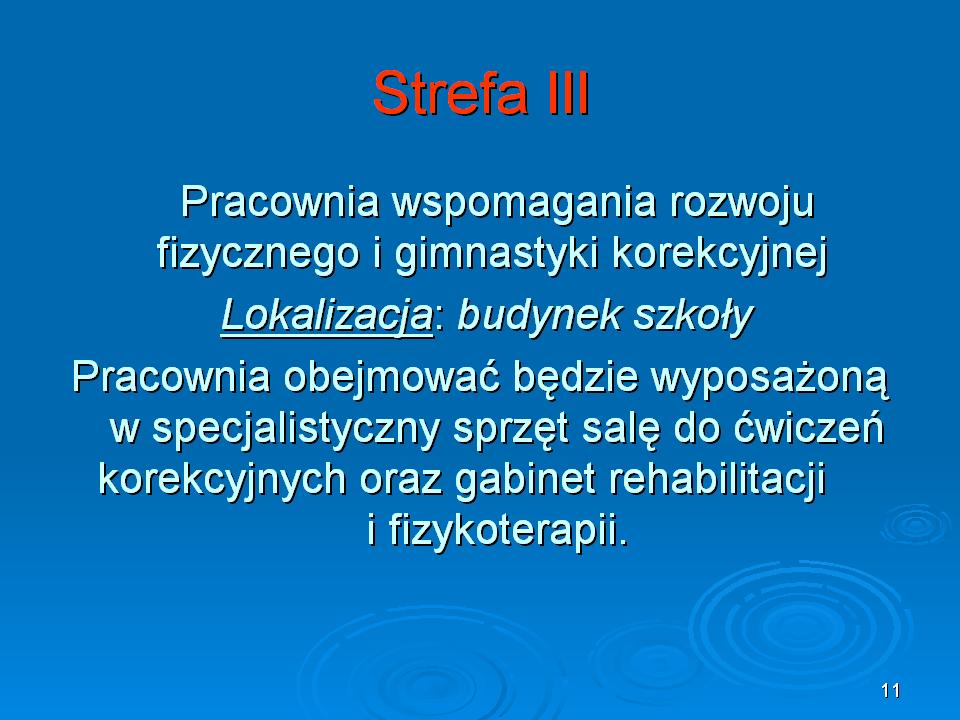 Strefa III

Pracownia wspomagania rozwoju fizycznego i gimnastyki korekcyjnej

Lokalizacja: budynek szkoły

Pracownia obejmować będzie wyposażoną w specjalistyczny sprzęt salę do ćwiczeń korekcyjnych oraz gabinet rehabilitacji i fizykoterapii.

11